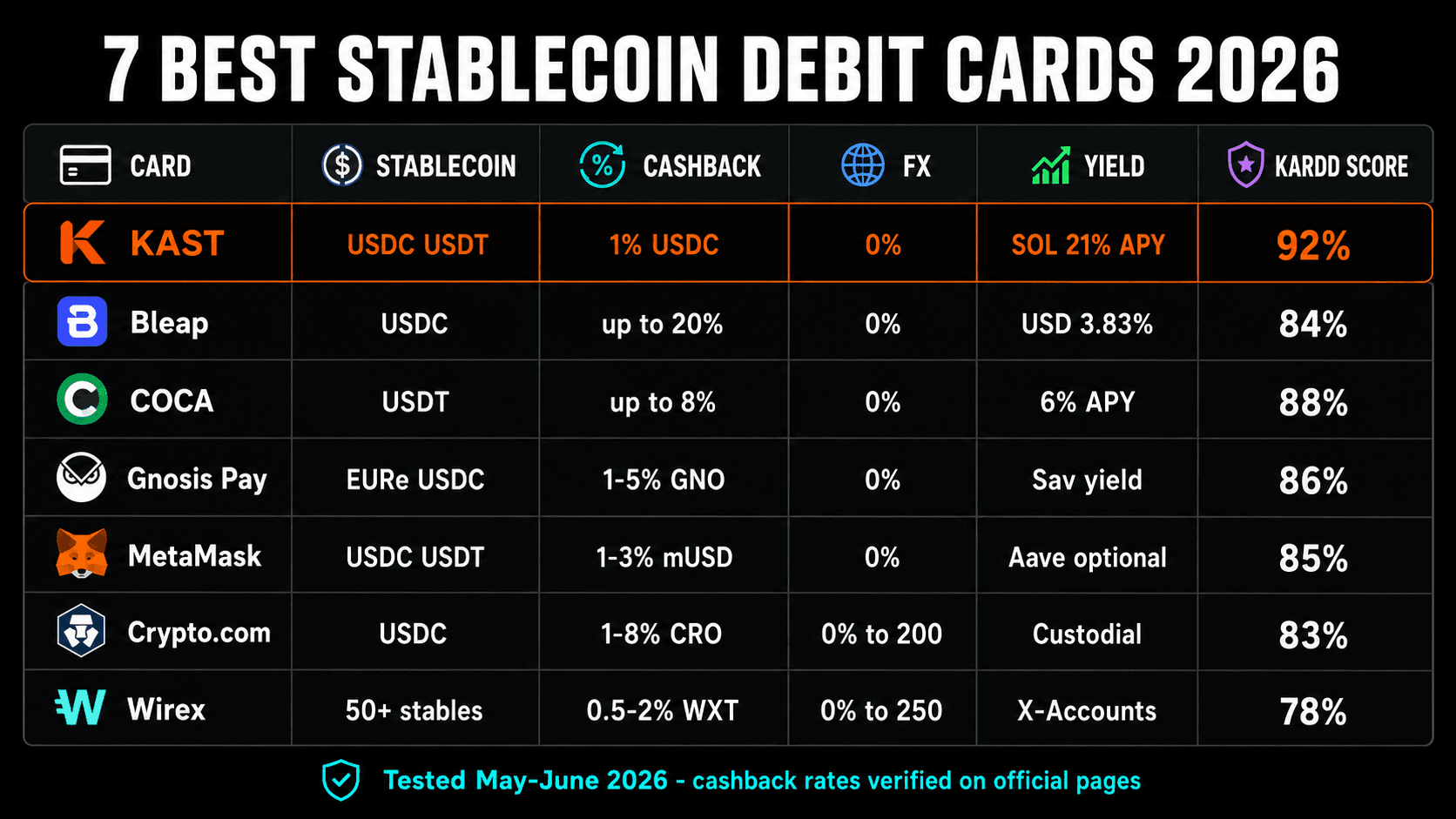 7 BEST STABLECOIN DEBIT CARDS 2026

| CARD | STABLECOIN | CASHBACK | FX | YIELD | KARDD SCORE |
|---|---|---|---|---|---|
| KAST | USDC USDT | 1% USDC | 0% | SOL 21% APY | 92% |
| Bleap | USDC | up to 20% | 0% | USD 3.83% | 84% |
| COCA | USDT | up to 8% | 0% | 6% APY | 88% |
| Gnosis Pay | EURe USDC | 1-5% GNO | 0% | Sav yield | 86% |
| MetaMask | USDC USDT | 1-3% mUSD | 0% | Aave optional | 85% |
| Crypto.com | USDC | 1-8% CRO | 0% to 200 | Custodial | 83% |
| Wirex | 50+ stables | 0.5-2% WXT | 0% to 250 | X-Accounts | 78% |

Tested May-June 2026 - cashback rates verified on official pages